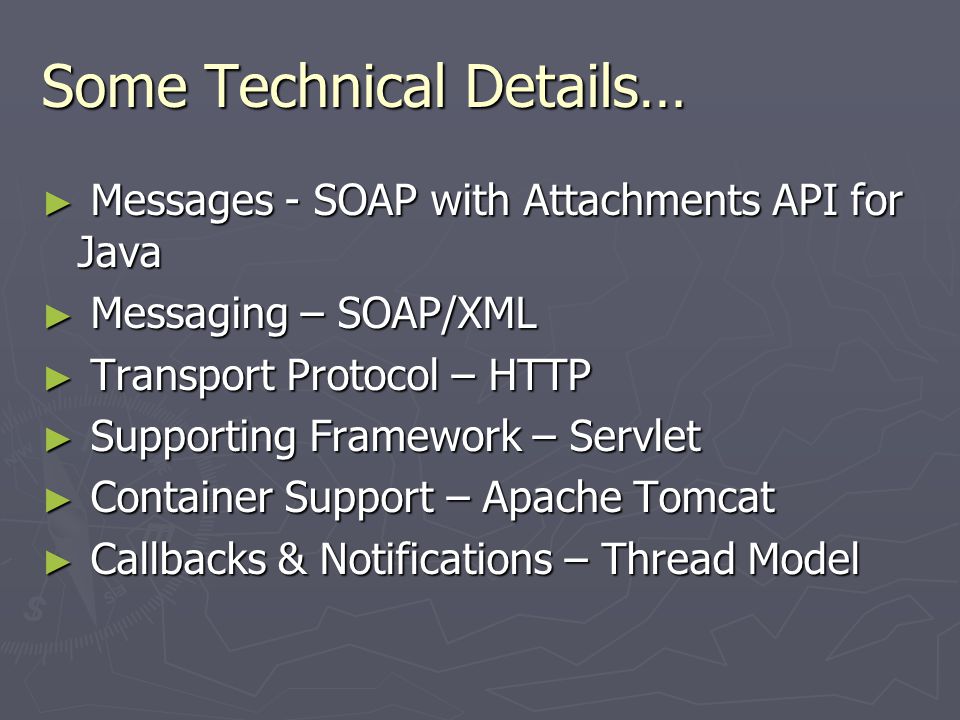 Some Technical Details…

► Messages - SOAP with Attachments API for Java
► Messaging – SOAP/XML
► Transport Protocol – HTTP
► Supporting Framework – Servlet
► Container Support – Apache Tomcat
► Callbacks & Notifications – Thread Model